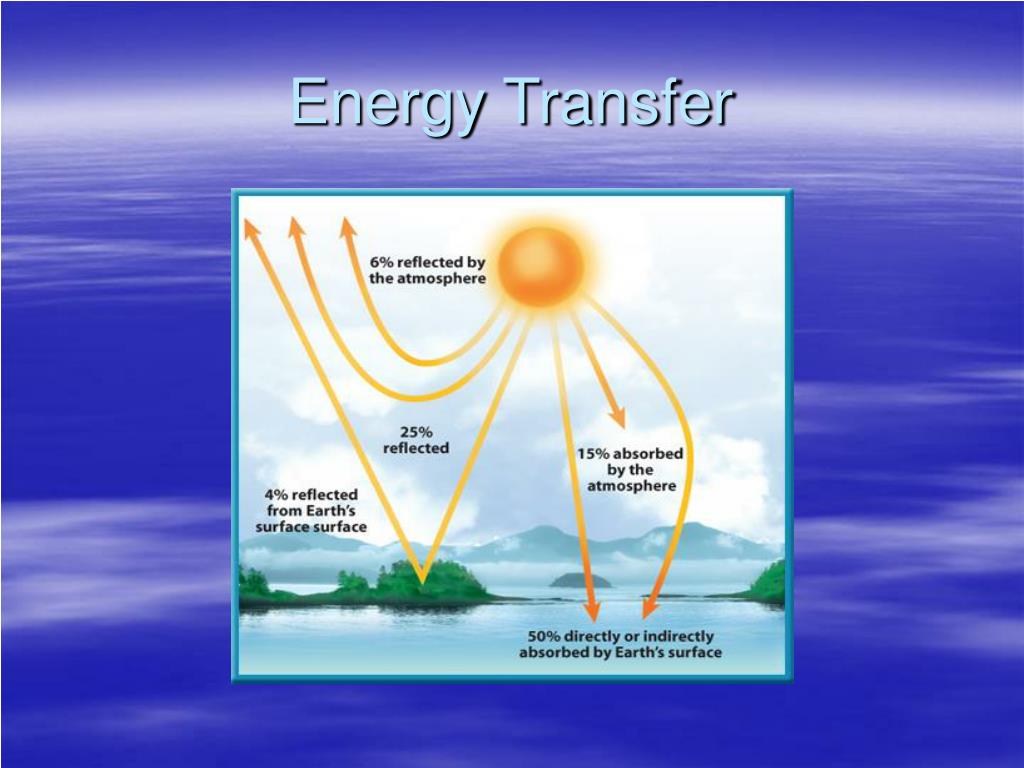 Energy Transfer

6% reflected by the atmosphere

25% reflected

4% reflected from Earth's surface surface

15% absorbed by the atmosphere

50% directly or indirectly absorbed by Earth's surface